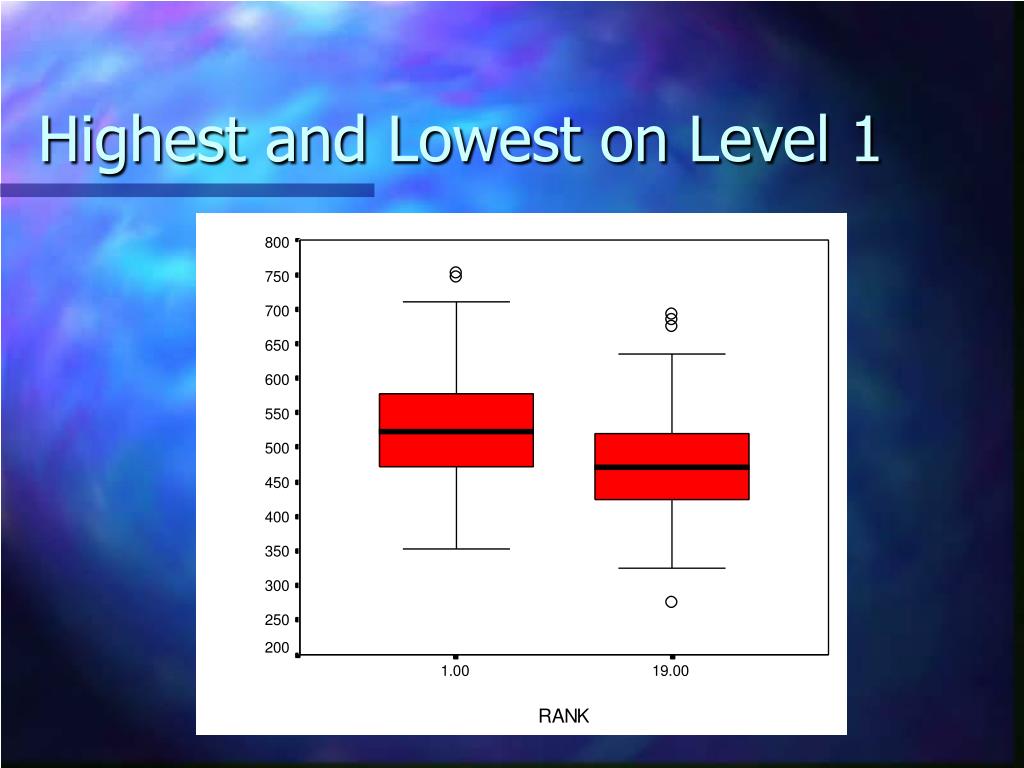 Highest and Lowest on Level 1

800
750
700
650
600
550
500
450
400
350
300
250
200

1.00
19.00

RANK